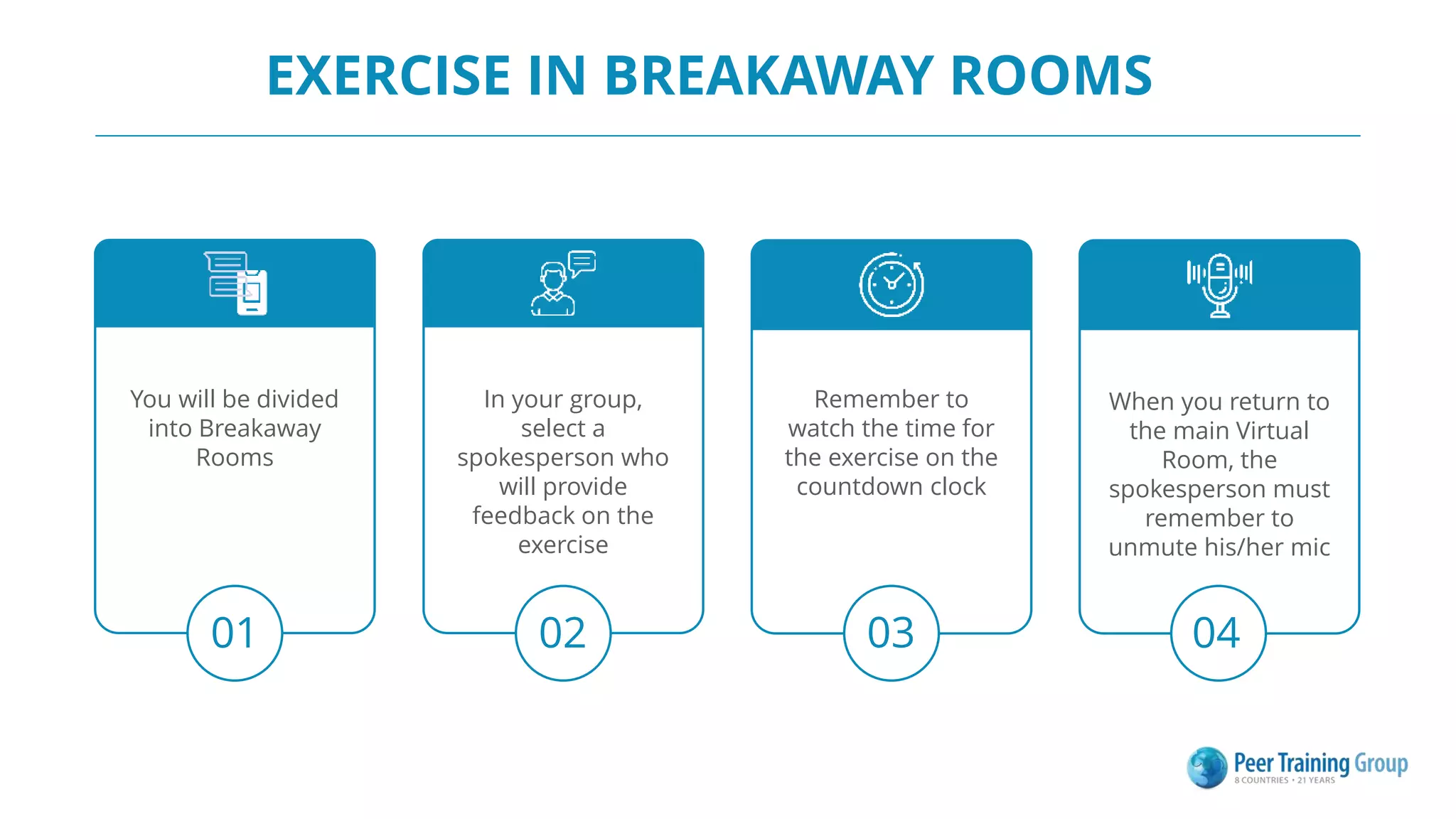 EXERCISE IN BREAKAWAY ROOMS

You will be divided into Breakaway Rooms

01

In your group, select a spokesperson who will provide feedback on the exercise

02

Remember to watch the time for the exercise on the countdown clock

03

When you return to the main Virtual Room, the spokesperson must remember to unmute his/her mic

04

Peer Training Group
8 COUNTRIES • 21 YEARS